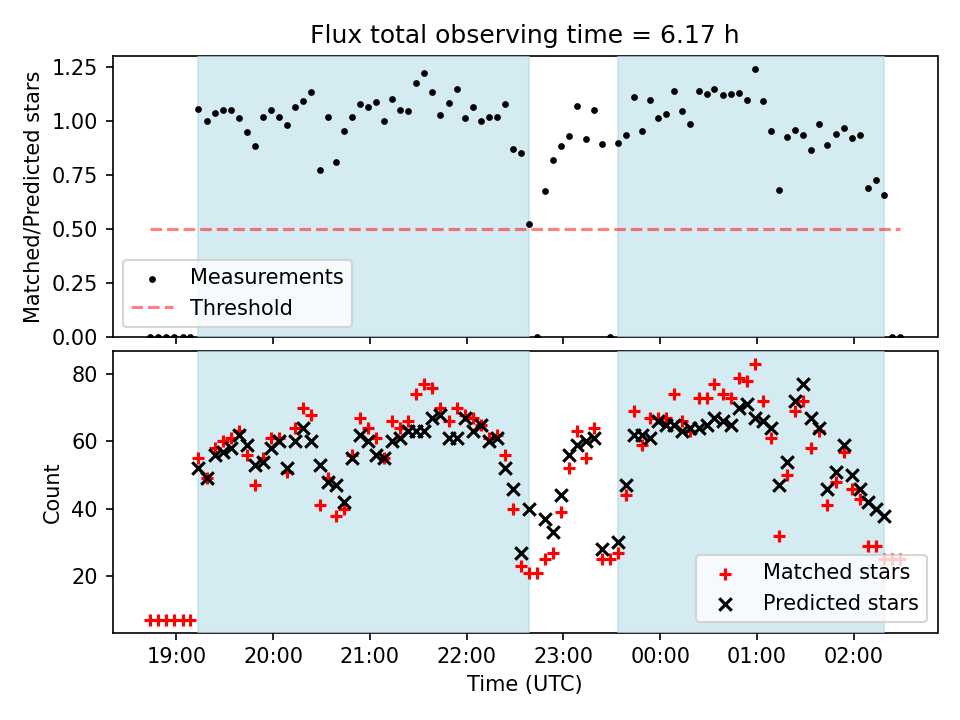 Flux total observing time = 6.17 h

Matched/Predicted stars

1.25
1.00
0.75
0.50
0.25
0.00

Measurements
Threshold

Count

80
60
40
20

Matched stars
Predicted stars

19:00 20:00 21:00 22:00 23:00 00:00 01:00 02:00

Time (UTC)